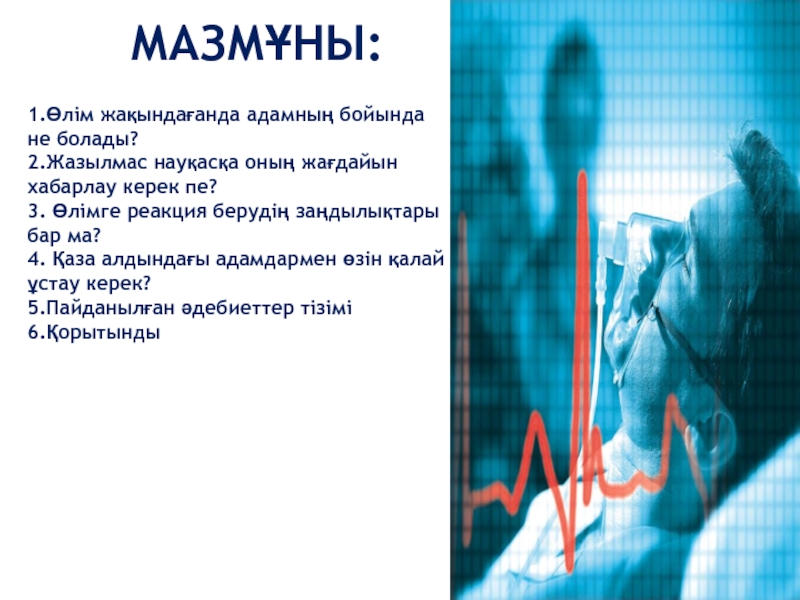 МАЗМҰНЫ:

1.Өлім жақындағанда адамның бойында не болады?
2.Жазылмас науқасқа оның жағдайын хабарлау керек пе?
3. Өлімге реакция берудің заңдылықтары бар ма?
4. Қаза алдындағы адамдармен өзін қалай ұстау керек?
5.Пайданылған әдебиеттер тізімі
6.Қорытынды